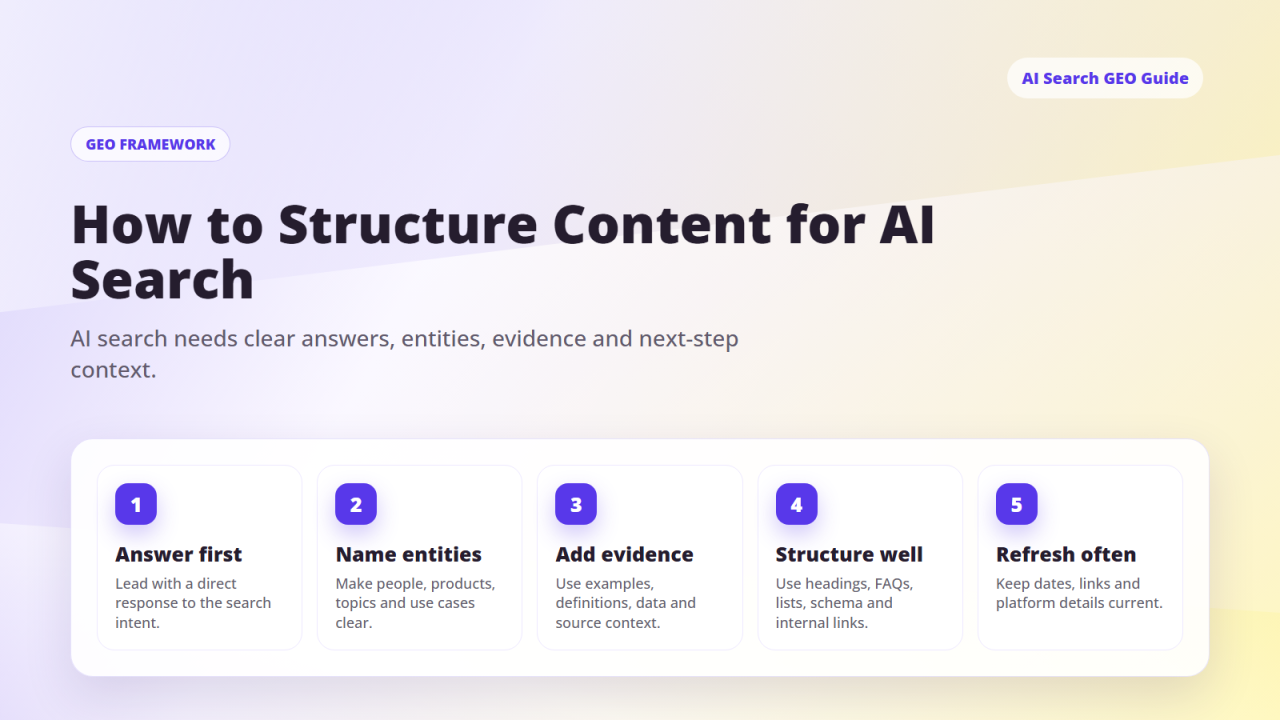 AI Search GEO Guide

GEO FRAMEWORK

How to Structure Content for AI Search

AI search needs clear answers, entities, evidence and next-step context.

1
Answer first
Lead with a direct response to the search intent.

2
Name entities
Make people, products, topics and use cases clear.

3
Add evidence
Use examples, definitions, data and source context.

4
Structure well
Use headings, FAQs, lists, schema and internal links.

5
Refresh often
Keep dates, links and platform details current.